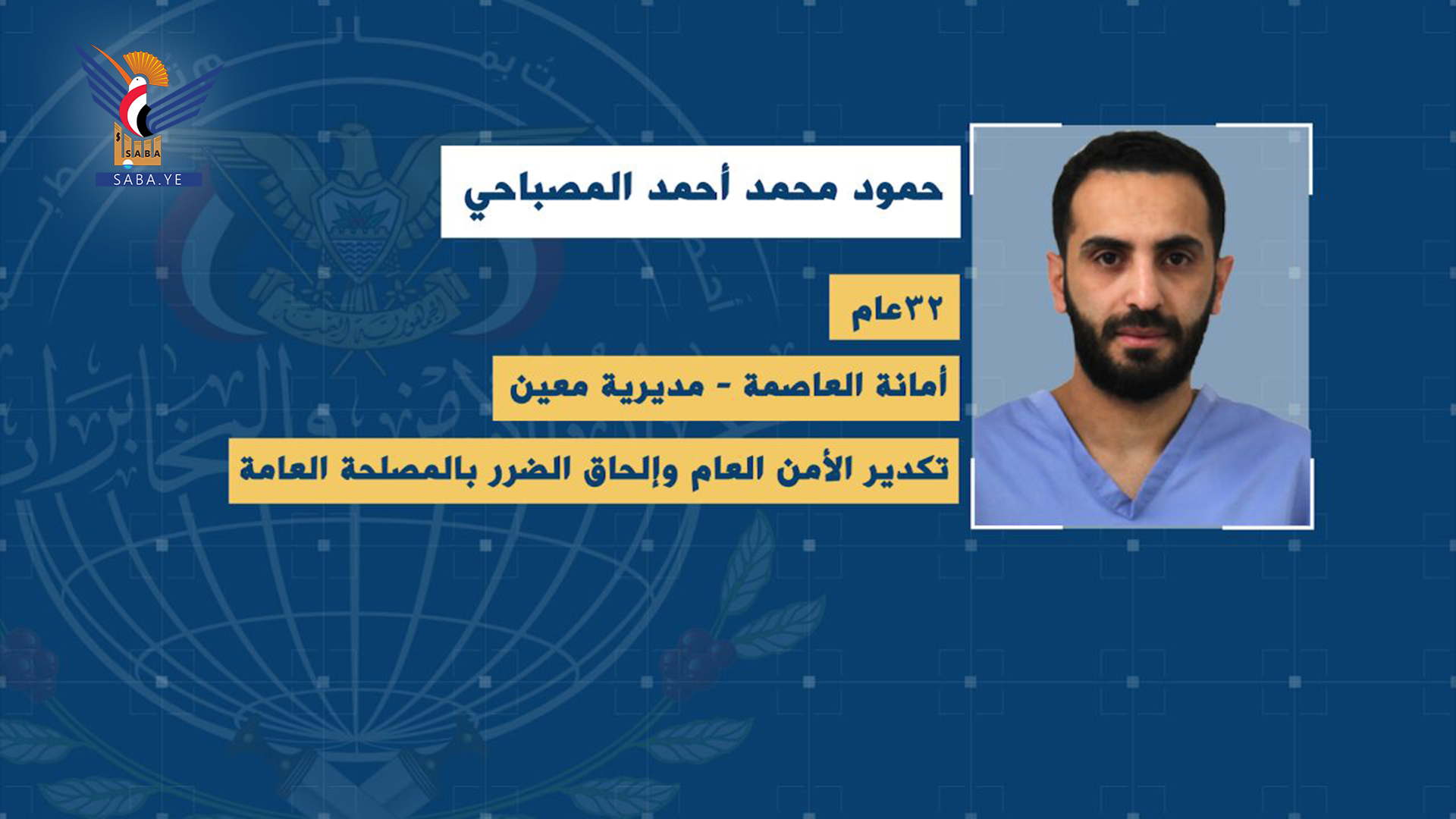 SABA
SABA.YE

حمود محمد أحمد المصباحي

٣٢عام

أمانة العاصمة - مديرية معين

تكدير الأمن العام وإلحاق الضرر بالمصلحة العامة